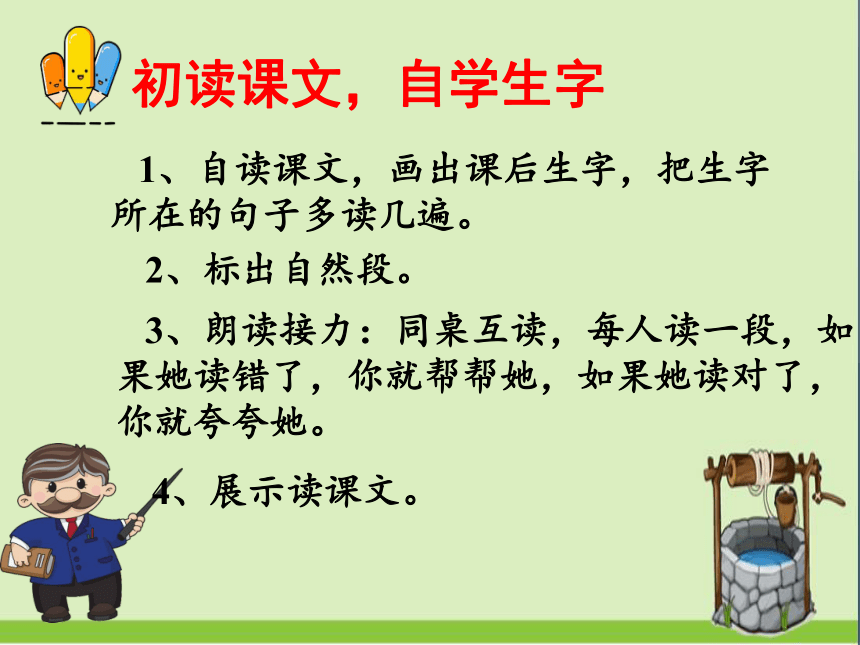 初读课文，自学生字

1、自读课文，画出课后生字，把生字所在的句子多读几遍。

2、标出自然段。

3、朗读接力：同桌互读，每人读一段，如果她读错了，你就帮帮她，如果她读对了，你就夸夸她。

4、展示读课文。